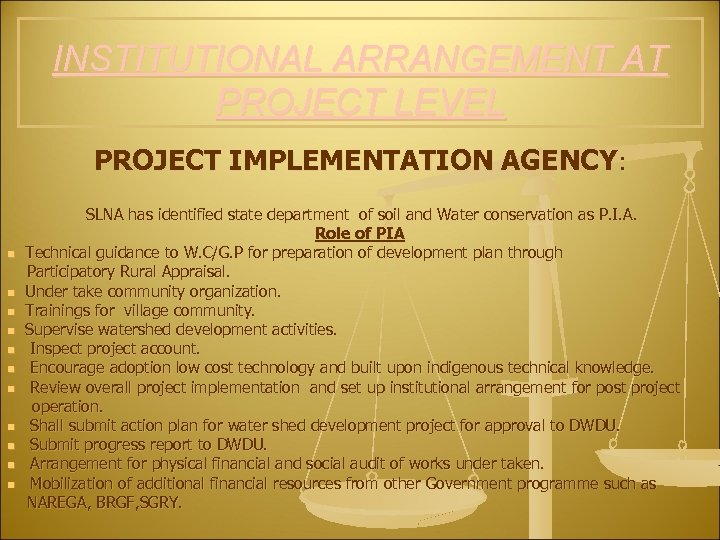 INSTITUTIONAL ARRANGEMENT AT PROJECT LEVEL

PROJECT IMPLEMENTATION AGENCY:

SLNA has identified state department of soil and Water conservation as P.I.A.

Role of PIA

- Technical guidance to W.C/G.P for preparation of development plan through Participatory Rural Appraisal.
- Under take community organization.
- Trainings for village community.
- Supervise watershed development activities.
- Inspect project account.
- Encourage adoption low cost technology and built upon indigenous technical knowledge.
- Review overall project implementation and set up institutional arrangement for post project operation.
- Shall submit action plan for water shed development project for approval to DWDU.
- Submit progress report to DWDU.
- Arrangement for physical financial and social audit of works under taken.
- Mobilization of additional financial resources from other Government programme such as NAREGA, BRGF,SGRY.